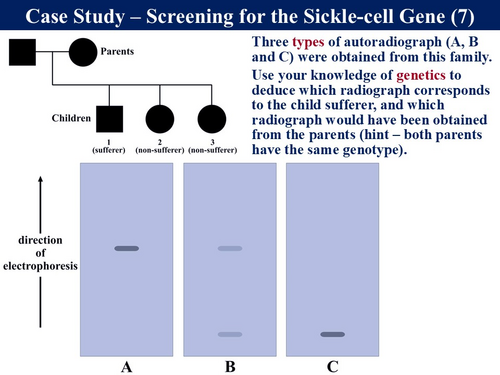 Case Study – Screening for the Sickle-cell Gene (7)

Parents

Children

1 (sufferer)

2 (non-sufferer)

3 (non-sufferer)

Three types of autoradiograph (A, B and C) were obtained from this family.

Use your knowledge of genetics to deduce which radiograph corresponds to the child sufferer, and which radiograph would have been obtained from the parents (hint – both parents have the same genotype).

direction of electrophoresis

A

B

C